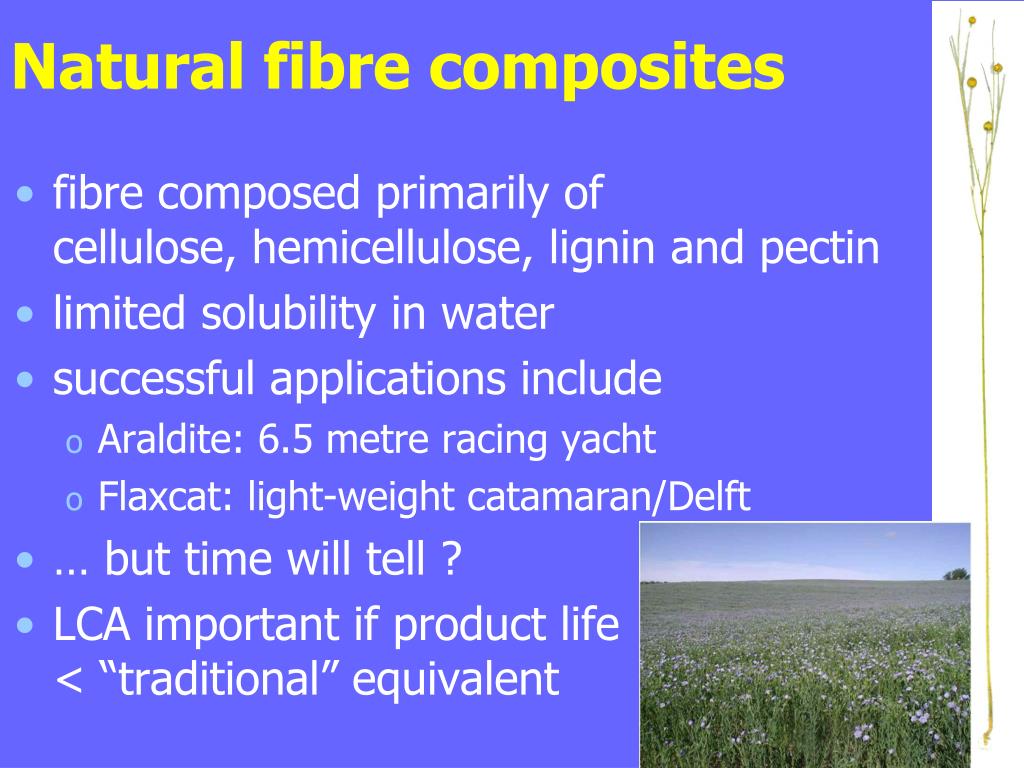 Natural fibre composites

• fibre composed primarily of cellulose, hemicellulose, lignin and pectin
• limited solubility in water
• successful applications include
  o Araldite: 6.5 metre racing yacht
  o Flaxcat: light-weight catamaran/Delft
• … but time will tell ?
• LCA important if product life < “traditional” equivalent